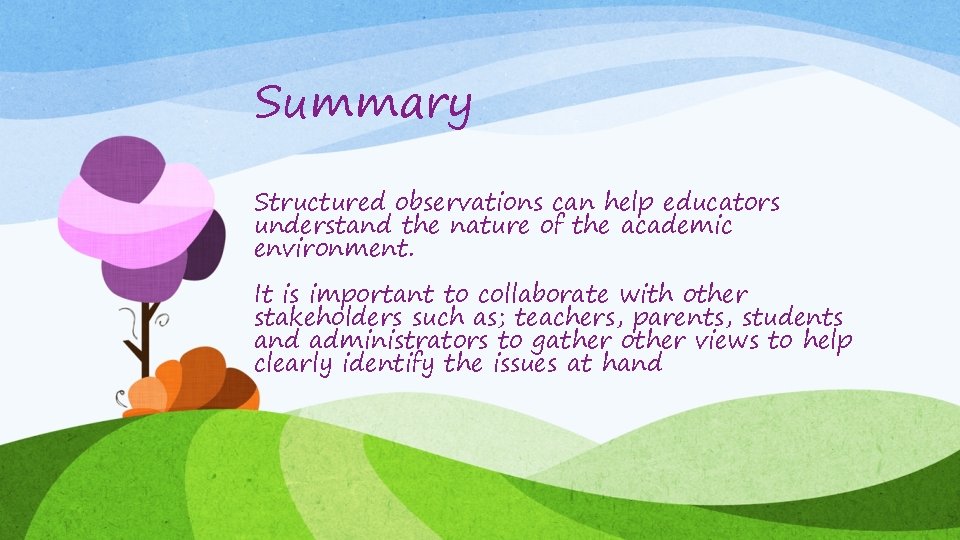 Summary

Structured observations can help educators understand the nature of the academic environment.

It is important to collaborate with other stakeholders such as; teachers, parents, students and administrators to gather other views to help clearly identify the issues at hand